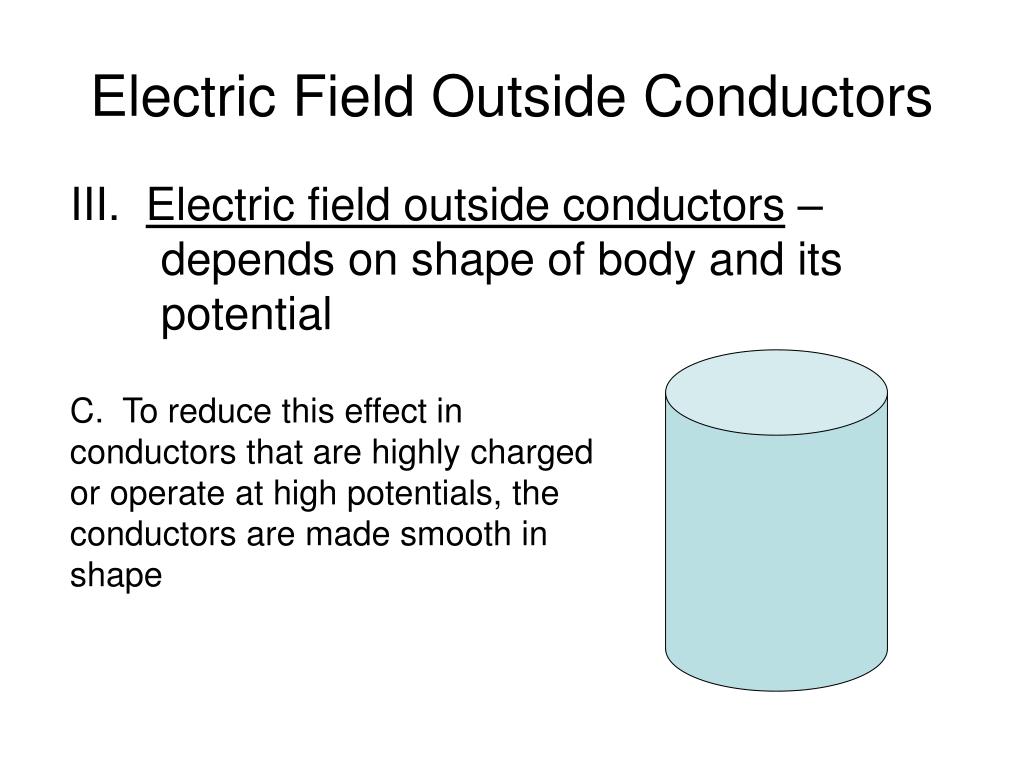 Electric Field Outside Conductors

III. Electric field outside conductors – depends on shape of body and its potential

C. To reduce this effect in conductors that are highly charged or operate at high potentials, the conductors are made smooth in shape